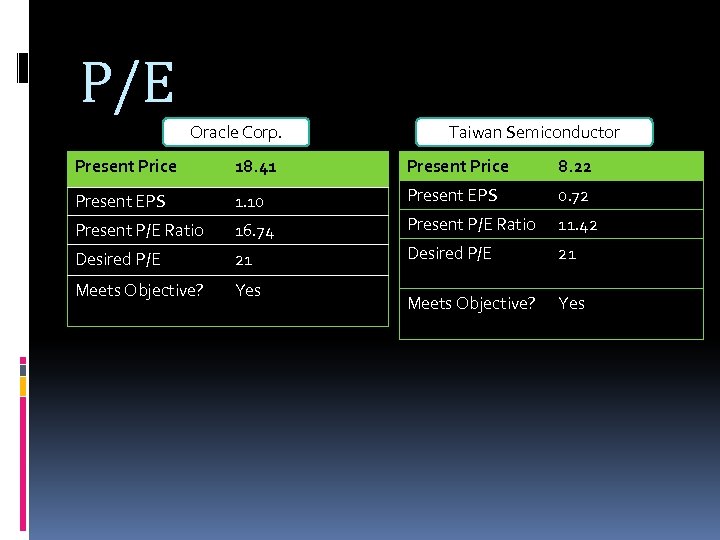 P/E

Oracle Corp.

| Present Price | 18.41 |
|---|---|
| Present EPS | 1.10 |
| Present P/E Ratio | 16.74 |
| Desired P/E | 21 |
| Meets Objective? | Yes |

Taiwan Semiconductor

| Present Price | 8.22 |
|---|---|
| Present EPS | 0.72 |
| Present P/E Ratio | 11.42 |
| Desired P/E | 21 |
| Meets Objective? | Yes |